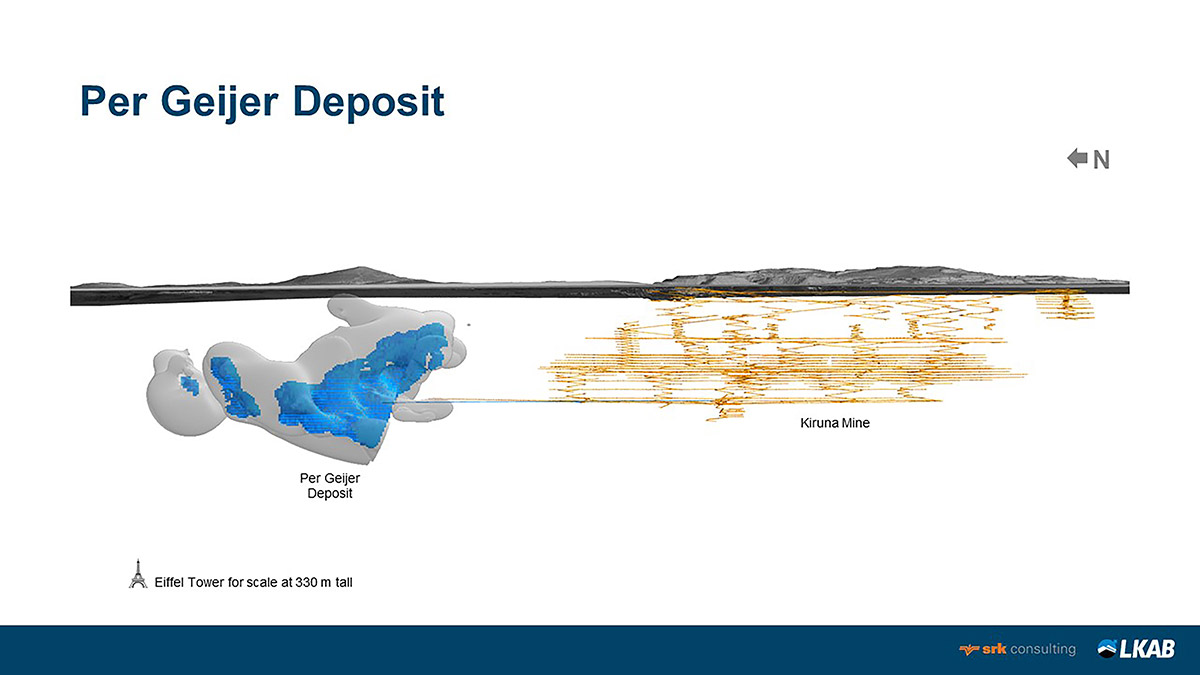 Per Geijer Deposit

N

Kiruna Mine

Per Geijer Deposit

Eiffel Tower for scale at 330 m tall

srk consulting

LKAB